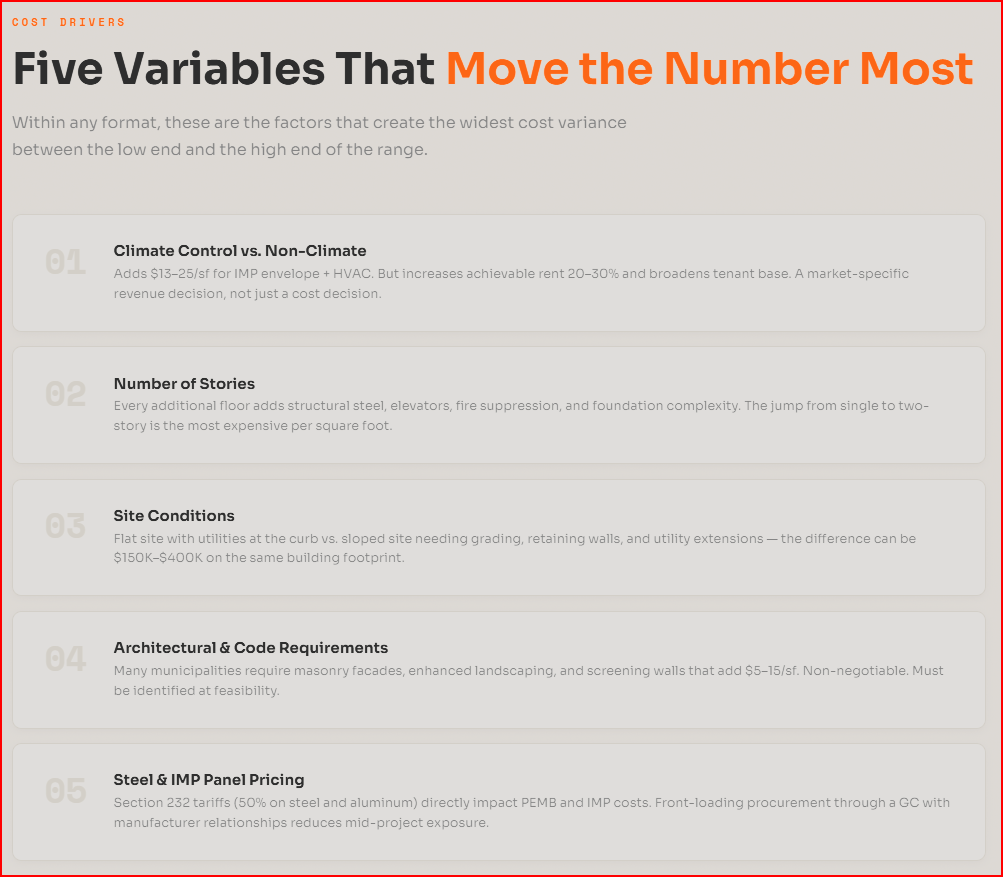 COST DRIVERS

Five Variables That Move the Number Most

Within any format, these are the factors that create the widest cost variance between the low end and the high end of the range.

01

Climate Control vs. Non-Climate

Adds \$13–25/sf for IMP envelope + HVAC. But increases achievable rent 20–30% and broadens tenant base. A market-specific revenue decision, not just a cost decision.

02

Number of Stories

Every additional floor adds structural steel, elevators, fire suppression, and foundation complexity. The jump from single to two-story is the most expensive per square foot.

03

Site Conditions

Flat site with utilities at the curb vs. sloped site needing grading, retaining walls, and utility extensions — the difference can be \$150K–\$400K on the same building footprint.

04

Architectural & Code Requirements

Many municipalities require masonry facades, enhanced landscaping, and screening walls that add \$5–15/sf. Non-negotiable. Must be identified at feasibility.

05

Steel & IMP Panel Pricing

Section 232 tariffs (50% on steel and aluminum) directly impact PEMB and IMP costs. Front-loading procurement through a GC with manufacturer relationships reduces mid-project exposure.